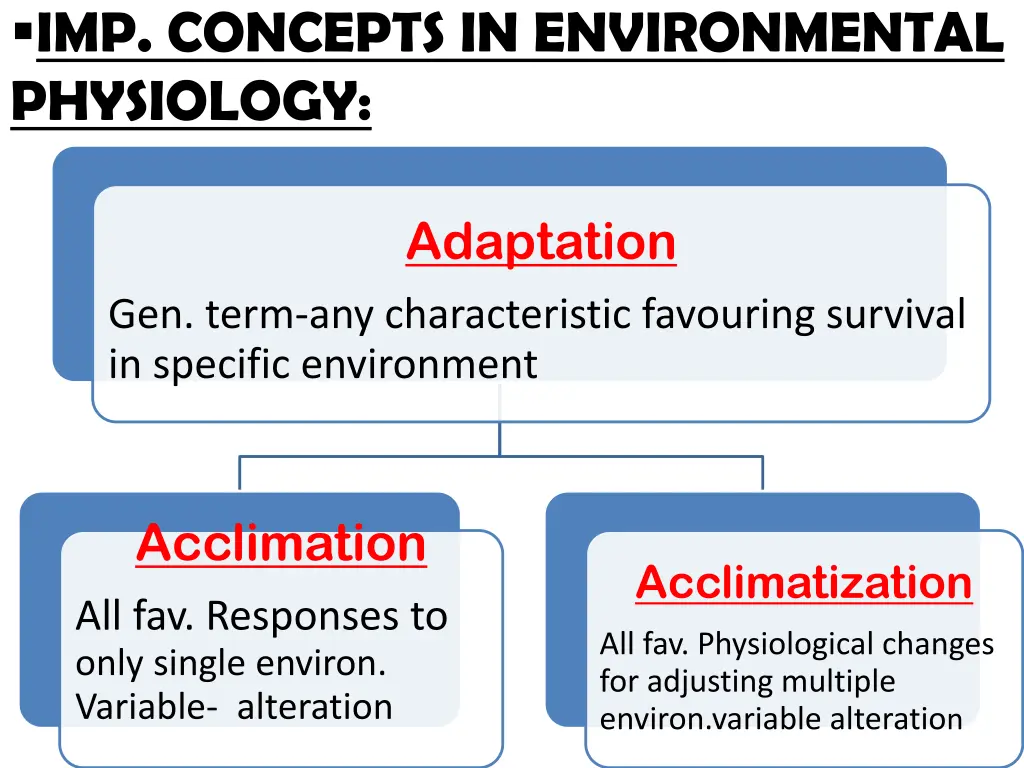 ▪IMP. CONCEPTS IN ENVIRONMENTAL PHYSIOLOGY:

Adaptation

Gen. term-any characteristic favouring survival in specific environment

Acclimation

All fav. Responses to only single environ. Variable- alteration

Acclimatization

All fav. Physiological changes for adjusting multiple environ.variable alteration